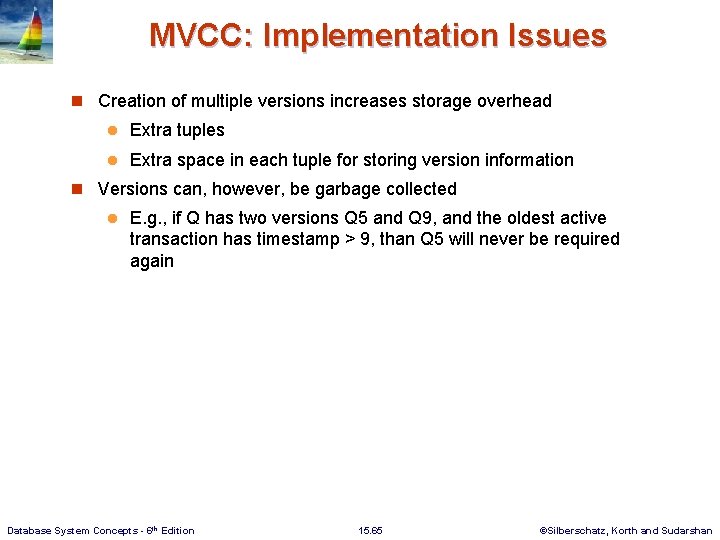 MVCC: Implementation Issues

Creation of multiple versions increases storage overhead

Extra tuples

Extra space in each tuple for storing version information

Versions can, however, be garbage collected

E.g., if Q has two versions Q5 and Q9, and the oldest active transaction has timestamp > 9, than Q5 will never be required again

Database System Concepts - 6$^{th}$ Edition

15.65

©Silberschatz, Korth and Sudarshan